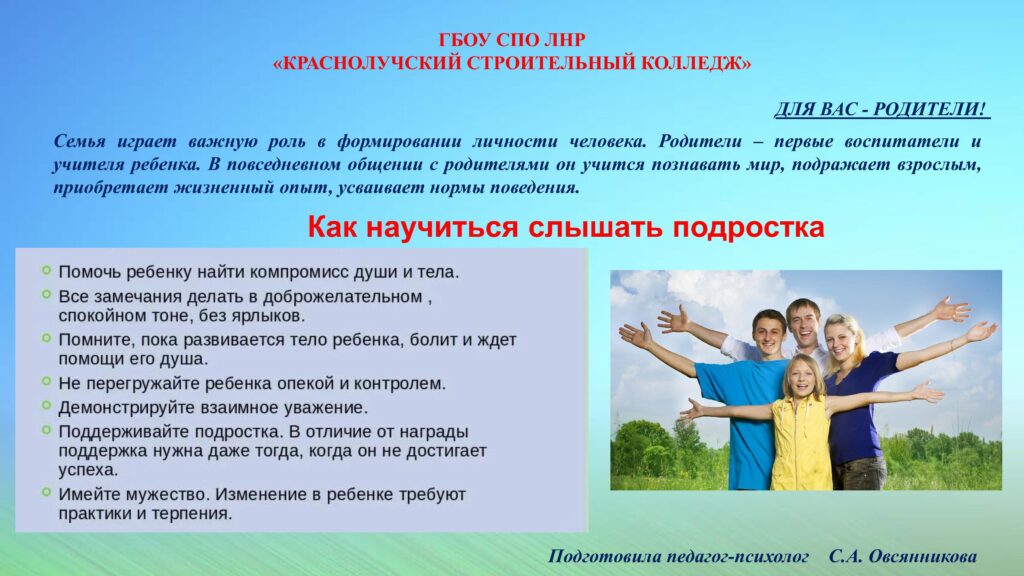 ГБОУ СПО ЛНР
«КРАСНОЛУЧСКИЙ СТРОИТЕЛЬНЫЙ КОЛЛЕДЖ»

ДЛЯ ВАС - РОДИТЕЛИ!

Семья играет важную роль в формировании личности человека. Родители – первые воспитатели и учителя ребенка. В повседневном общении с родителями он учится познавать мир, подражает взрослым, приобретает жизненный опыт, усваивает нормы поведения.

Как научиться слышать подростка

Помочь ребенку найти компромисс души и тела.
Все замечания делать в доброжелательном , спокойном тоне, без ярлыков.
Помните, пока развивается тело ребенка, болит и ждет помощи его душа.
Не перегружайте ребенка опекой и контролем.
Демонстрируйте взаимное уважение.
Поддерживайте подростка. В отличие от награды поддержка нужна даже тогда, когда он не достигает успеха.
Имейте мужество. Изменение в ребенке требуют практики и терпения.

Подготовила педагог-психолог С.А. Овсянникова